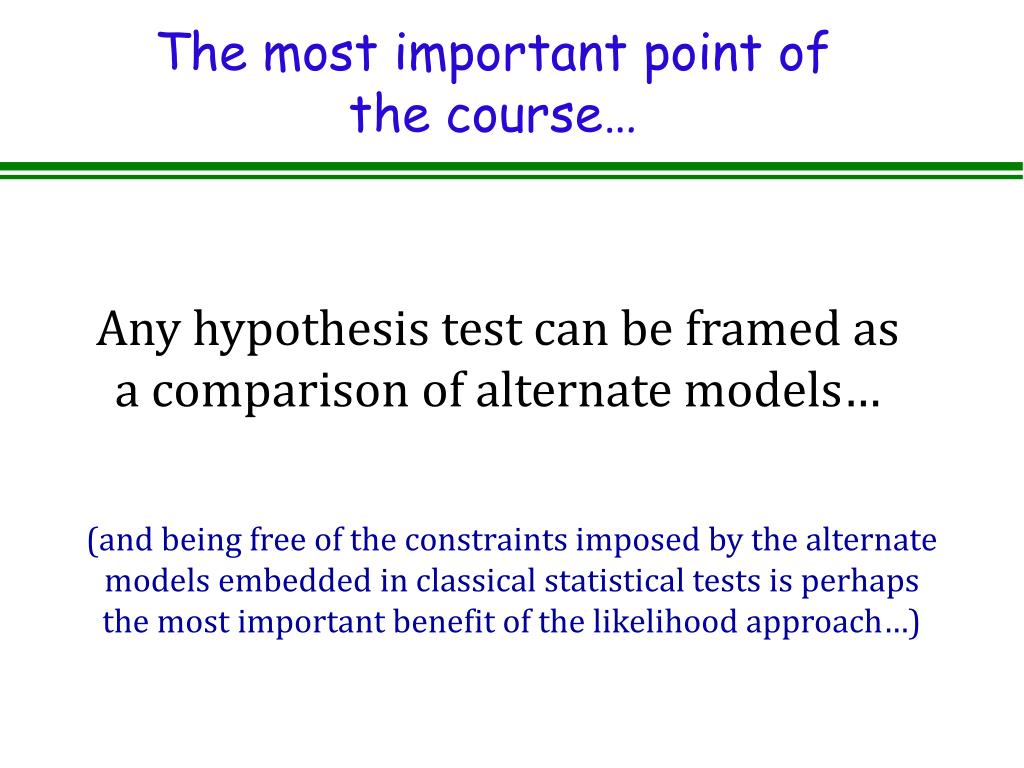 The most important point of the course…

Any hypothesis test can be framed as a comparison of alternate models…

(and being free of the constraints imposed by the alternate models embedded in classical statistical tests is perhaps the most important benefit of the likelihood approach…)